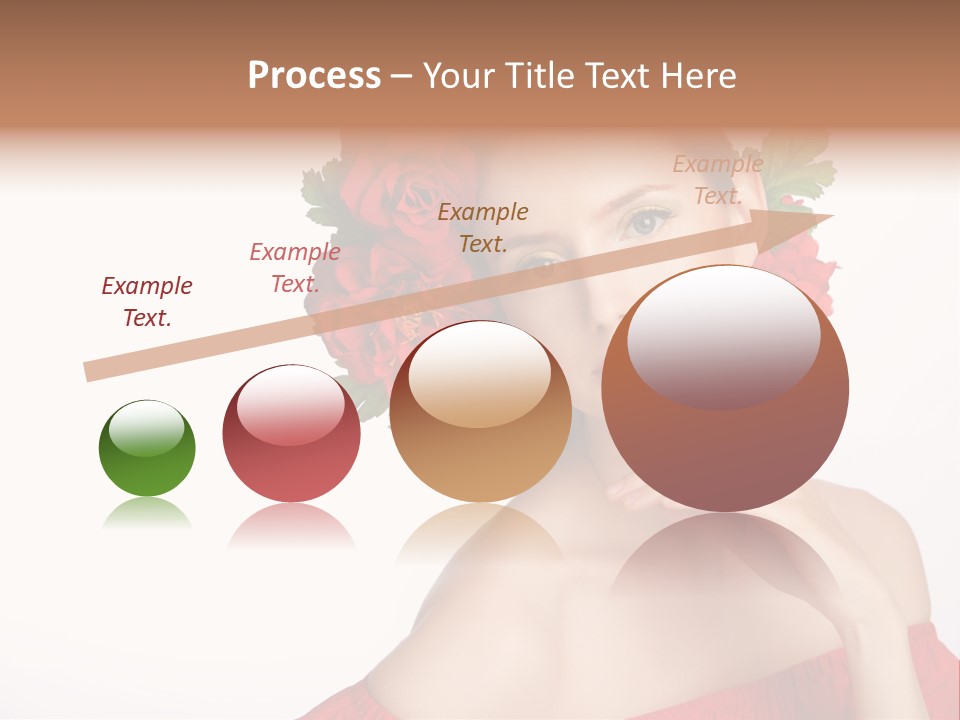 Process – Your Title Text Here

Example Text.

Example Text.

Example Text.

Example Text.